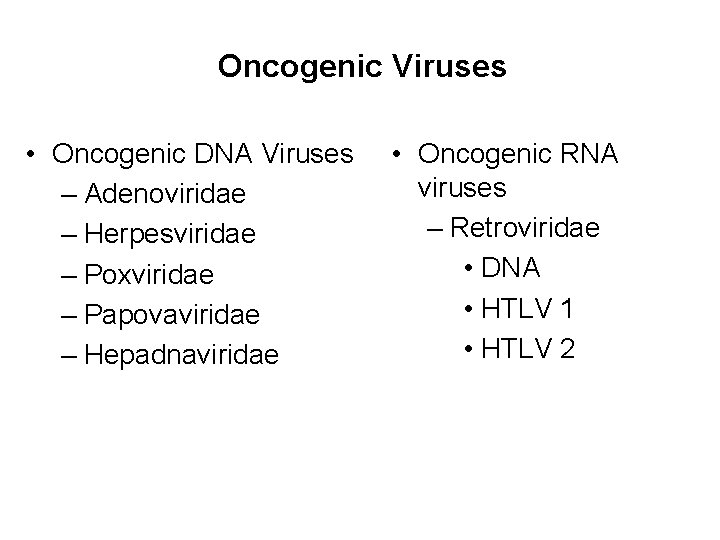 Oncogenic Viruses

• Oncogenic DNA Viruses
– Adenoviridae
– Herpesviridae
– Poxviridae
– Papovaviridae
– Hepadnaviridae

• Oncogenic RNA viruses
– Retroviridae
• DNA
• HTLV 1
• HTLV 2